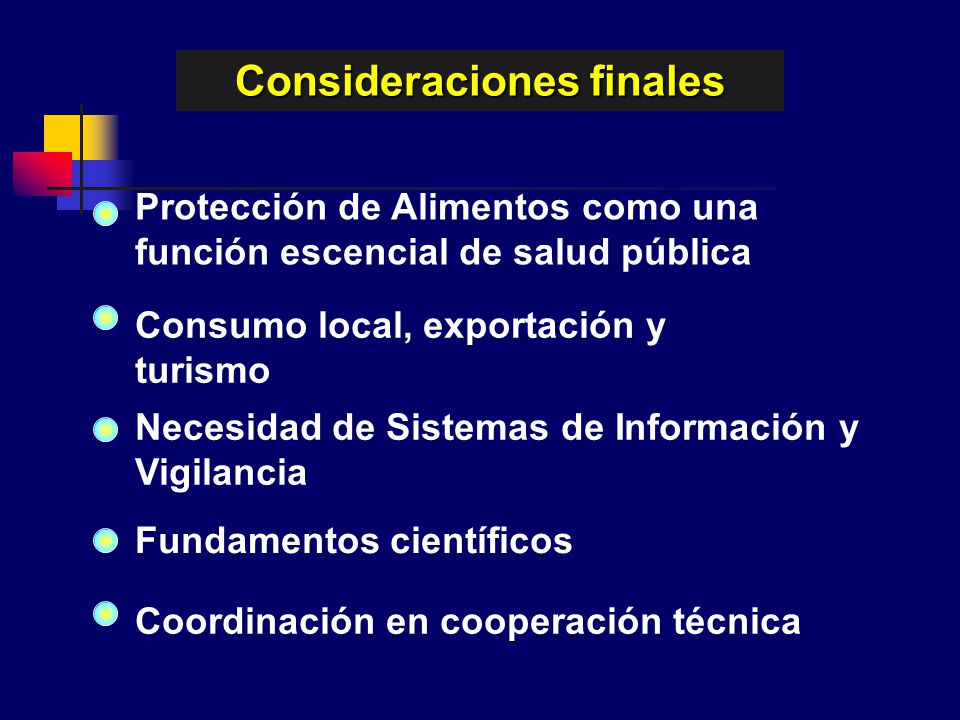 Consideraciones finales

Protección de Alimentos como una función escencial de salud pública

Consumo local, exportación y turismo

Necesidad de Sistemas de Información y Vigilancia

Fundamentos científicos

Coordinación en cooperación técnica